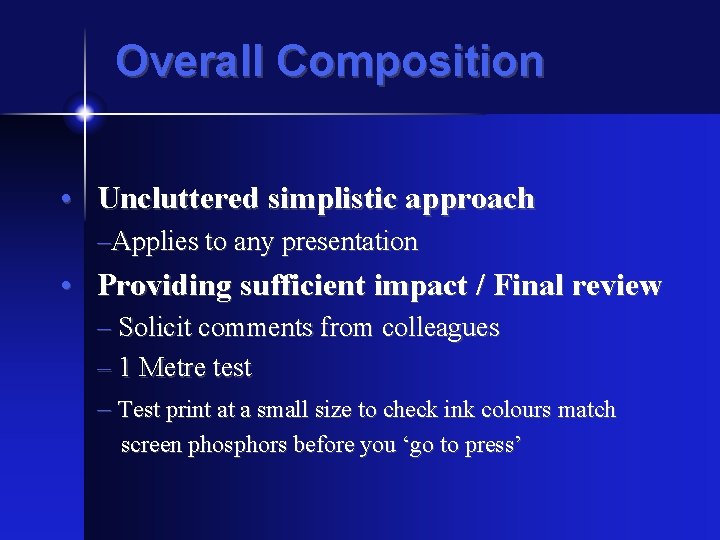 Overall Composition

• Uncluttered simplistic approach
–Applies to any presentation
• Providing sufficient impact / Final review
– Solicit comments from colleagues
– 1 Metre test
– Test print at a small size to check ink colours match screen phosphors before you ‘go to press’